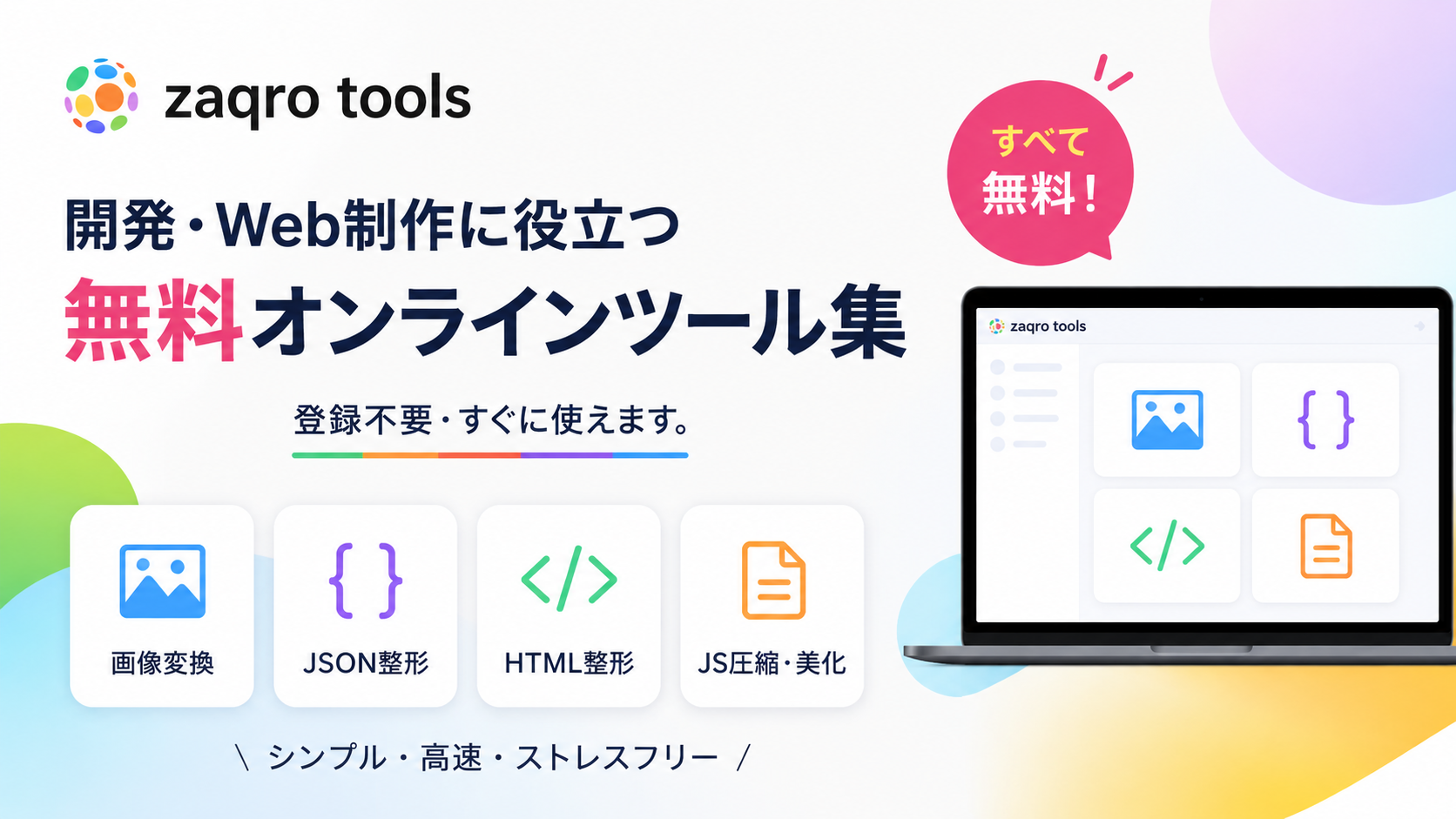 zaqro tools

すべて
無料!

開発・Web制作に役立つ
無料オンラインツール集

登録不要・すぐに使えます。

画像変換

JSON整形

HTML整形

JS圧縮・美化

\ シンプル・高速・ストレスフリー /

zaqro tools